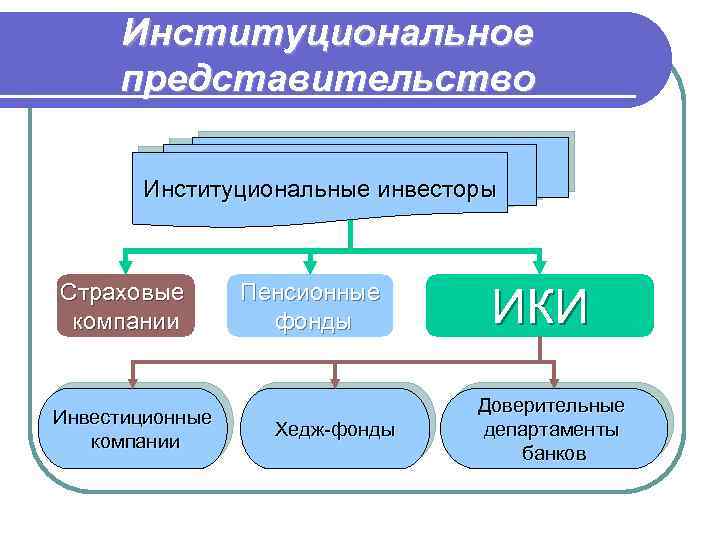 Институциональное представительство

Институциональные инвесторы

Страховые компании

Пенсионные фонды

ИКИ

Инвестиционные компании

Хедж-фонды

Доверительные департаменты банков